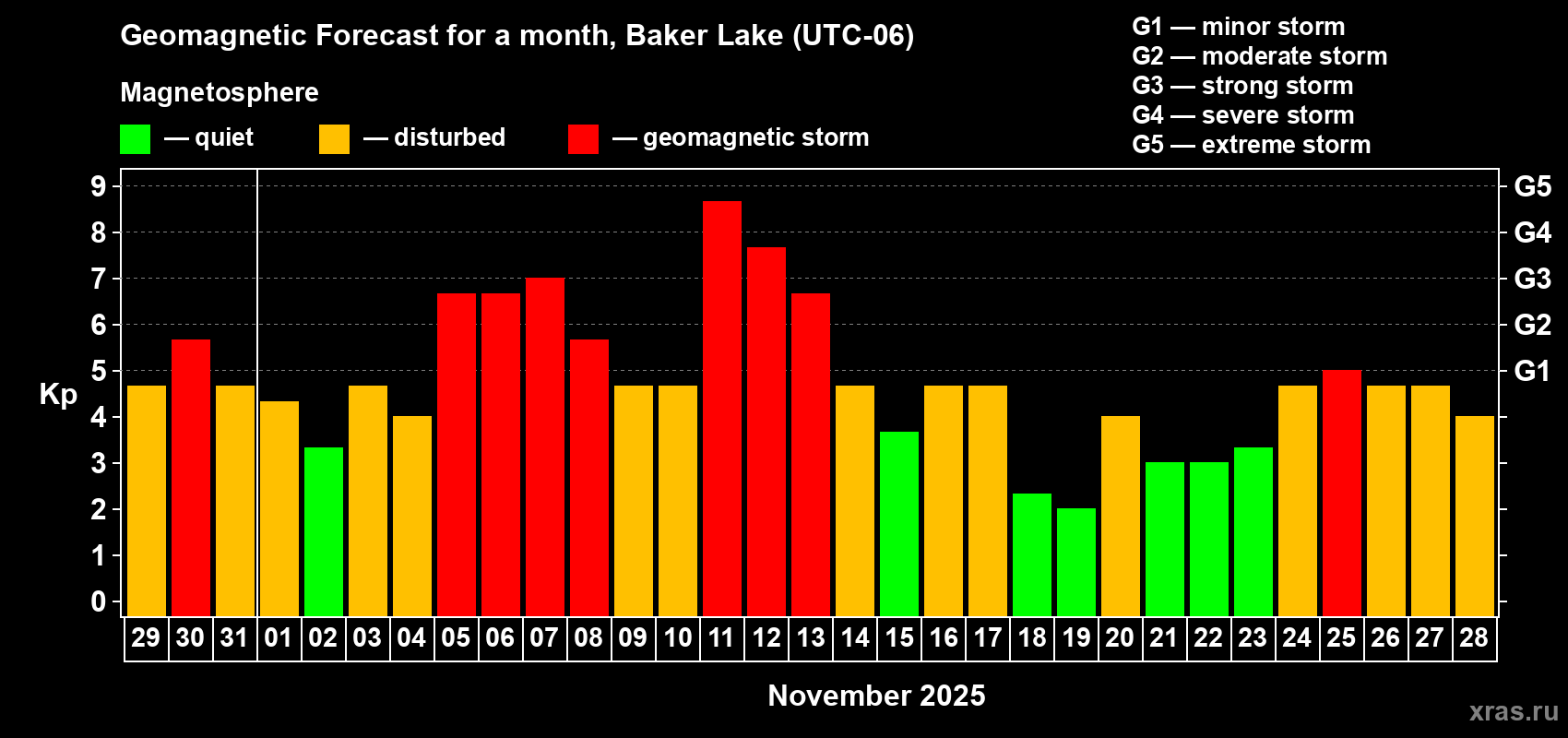 Geomagnetic Forecast for a month, Baker Lake (UTC-06)

Magnetosphere

— quiet — disturbed — geomagnetic storm

G1 — minor storm
G2 — moderate storm
G3 — strong storm
G4 — severe storm
G5 — extreme storm

Kp

9 8 7 6 5 4 3 2 1 0

G5 G4 G3 G2 G1

29 30 31 01 02 03 04 05 06 07 08 09 10 11 12 13 14 15 16 17 18 19 20 21 22 23 24 25 26 27 28

November 2025

xras.ru